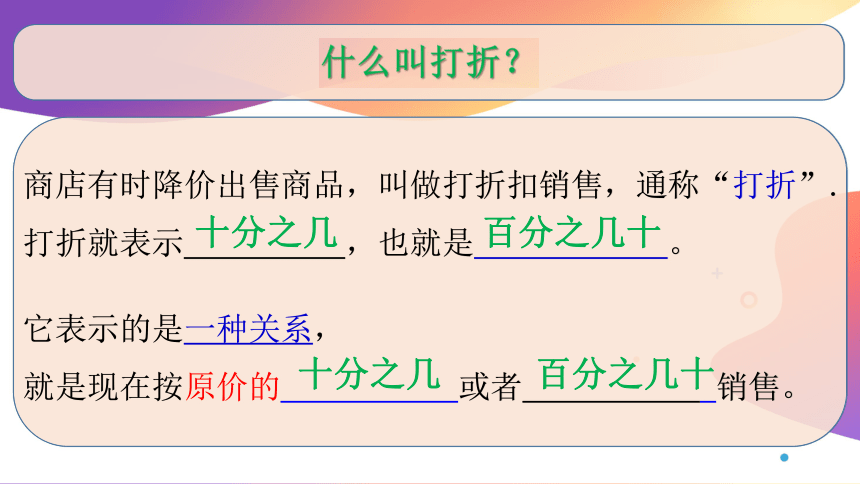 什么叫打折？

商店有时降价出售商品，叫做打折扣销售，通称“打折”. 打折就表示十分之几，也就是百分之几十。

它表示的是一种关系，
就是现在按原价的十分之几或者百分之几十销售。